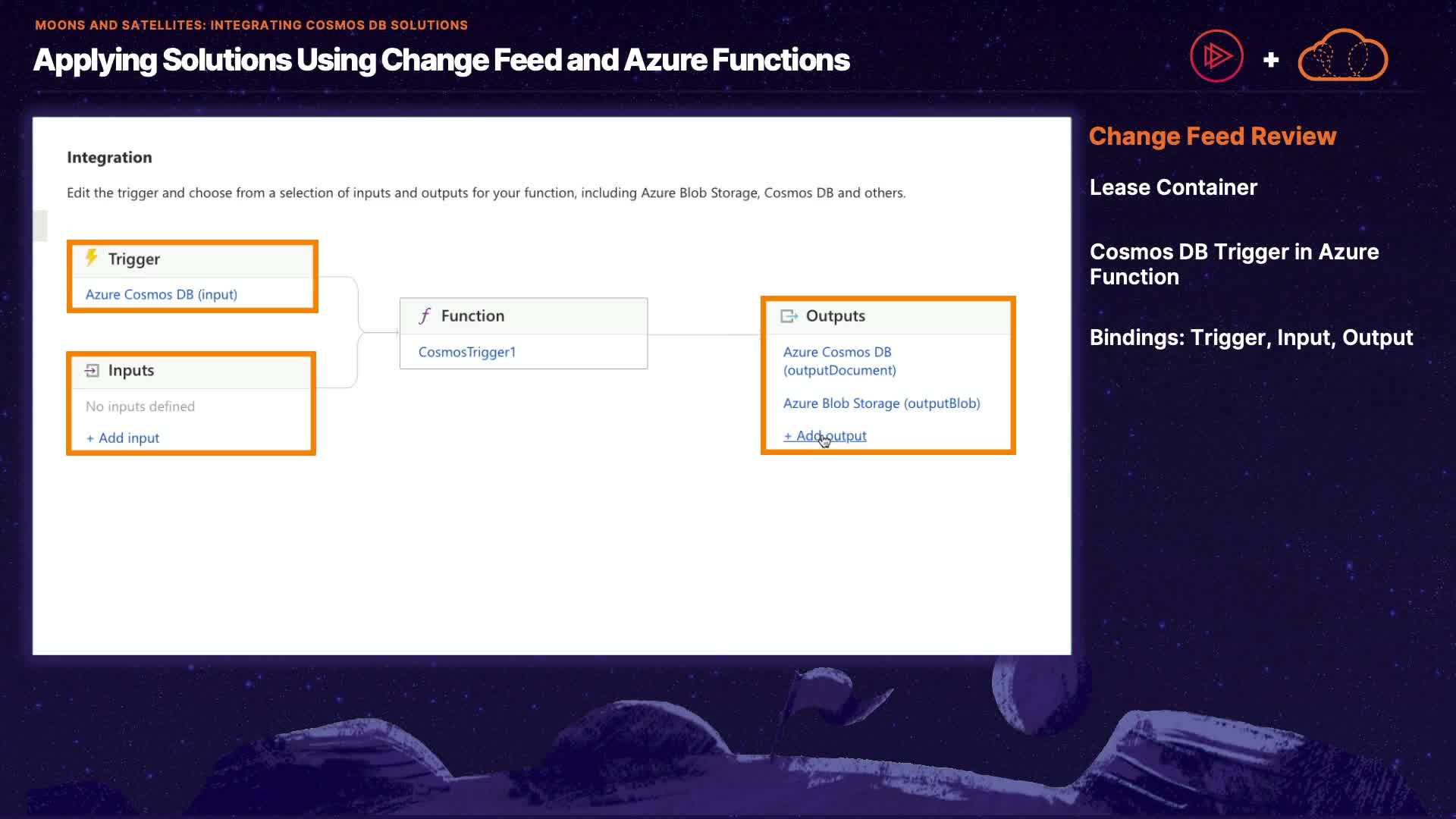 MOONS AND SATELLITES: INTEGRATING COSMOS DB SOLUTIONS

Applying Solutions Using Change Feed and Azure Functions

+

Integration

Edit the trigger and choose from a selection of inputs and outputs for your function, including Azure Blob Storage, Cosmos DB and others.

Trigger

Azure Cosmos DB (input)

Inputs

No inputs defined

+ Add input

$f$ Function

CosmosTrigger1

Outputs

Azure Cosmos DB (outputDocument)

Azure Blob Storage (outputBlob)

+ Add output

Change Feed Review

Lease Container

Cosmos DB Trigger in Azure Function

Bindings: Trigger, Input, Output